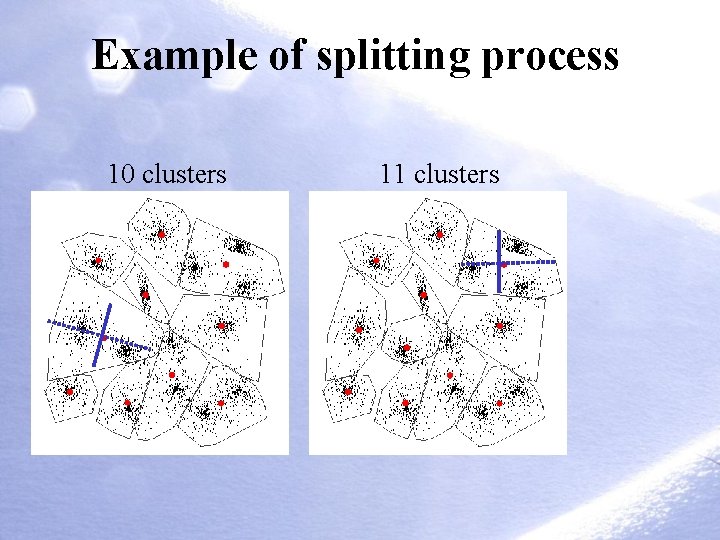 Example of splitting process

10 clusters

11 clusters